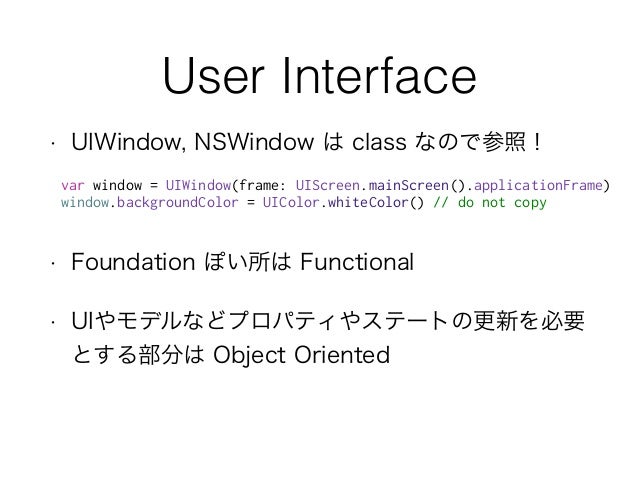 User Interface

· UIWindow, NSWindow は class なので参照！

var window = UIWindow(frame: UIScreen.mainScreen().applicationFrame)
window.backgroundColor = UIColor.whiteColor() // do not copy

· Foundation ぽい所は Functional

· UIやモデルなどプロパティやステートの更新を必要とする部分は Object Oriented